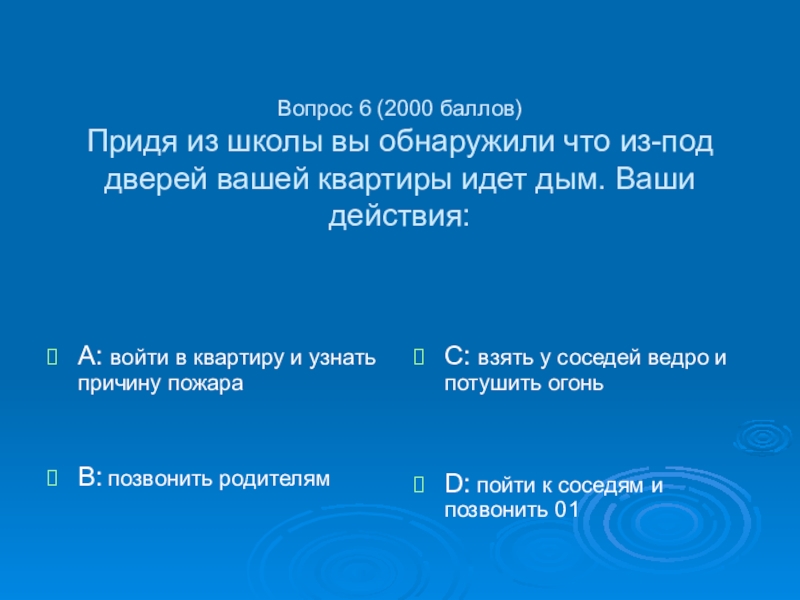 Вопрос 6 (2000 баллов)
Придя из школы вы обнаружили что из-под дверей вашей квартиры идет дым. Ваши действия:

A: войти в квартиру и узнать причину пожара

B: позвонить родителям

C: взять у соседей ведро и потушить огонь

D: пойти к соседям и позвонить 01